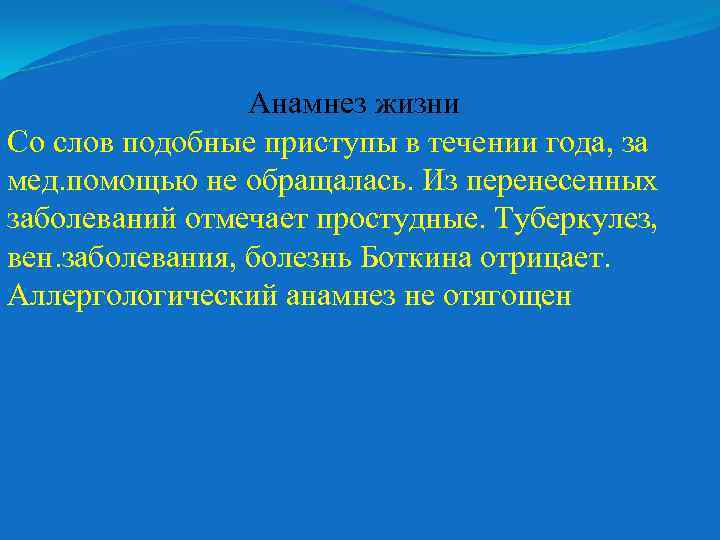 Анамнез жизни

Со слов подобные приступы в течении года, за мед.помощью не обращалась. Из перенесенных заболеваний отмечает простудные. Туберкулез, вен.заболевания, болезнь Боткина отрицает. Аллергологический анамнез не отягощен